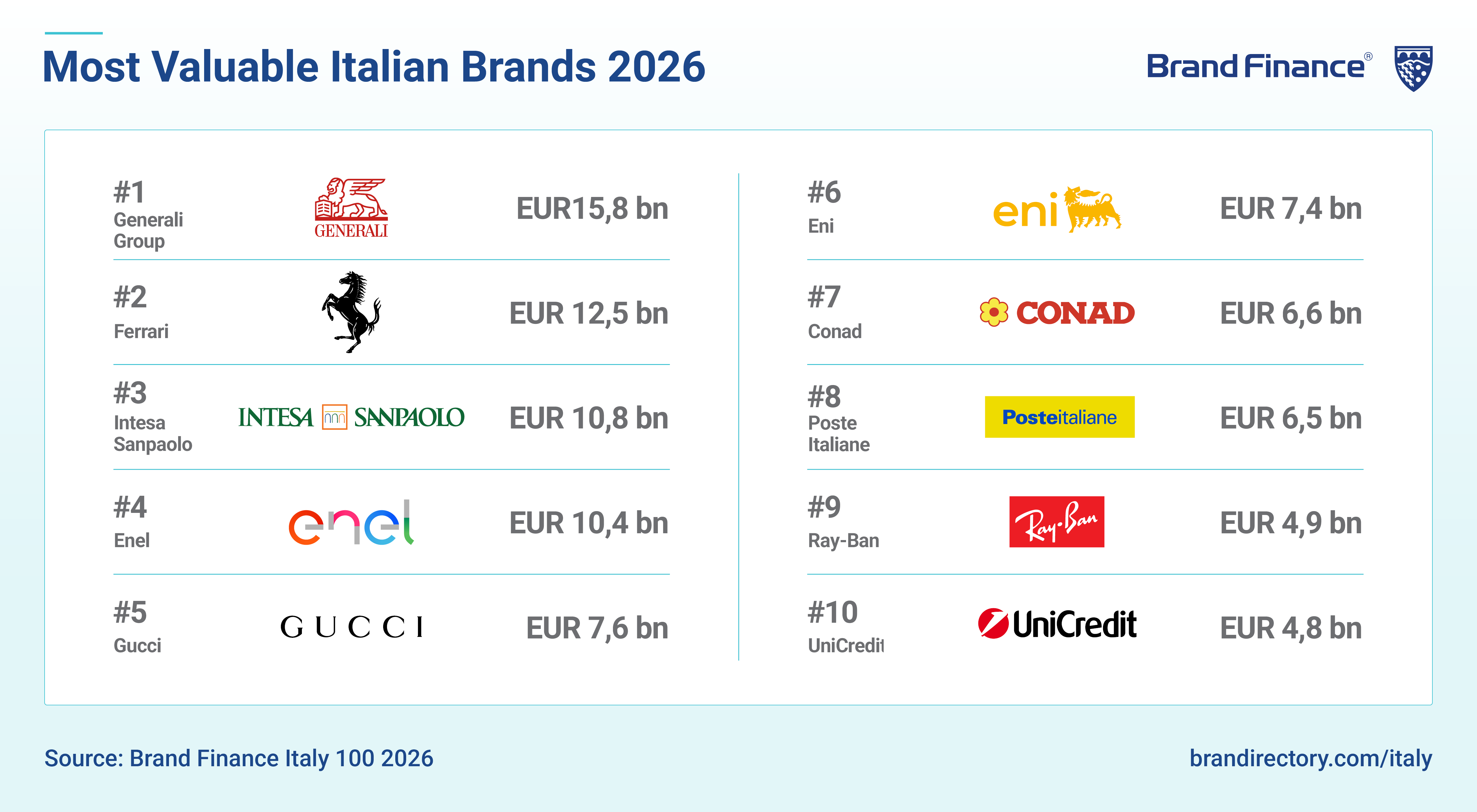 Most Valuable Italian Brands 2026

Brand Finance®

#1
Generali Group
GENERALI
EUR15,8 bn

#2
Ferrari
EUR 12,5 bn

#3
Intesa Sanpaolo
INTESA SANPAOLO
EUR 10,8 bn

#4
Enel
enel
EUR 10,4 bn

#5
Gucci
GUCCI
EUR 7,6 bn

#6
Eni
eni
EUR 7,4 bn

#7
Conad
CONAD
EUR 6,6 bn

#8
Poste Italiane
Posteitaliane
EUR 6,5 bn

#9
Ray-Ban
Ray-Ban
EUR 4,9 bn

#10
UniCredit
UniCredit
EUR 4,8 bn

Source: Brand Finance Italy 100 2026

brandirectory.com/italy